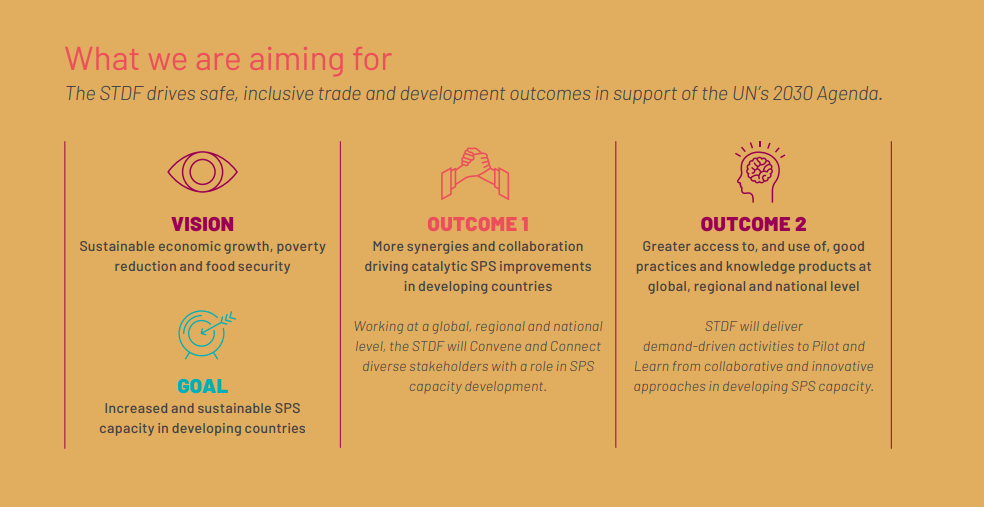 What we are aiming for

The STDF drives safe, inclusive trade and development outcomes in support of the UN's 2030 Agenda.

VISION
Sustainable economic growth, poverty reduction and food security

GOAL
Increased and sustainable SPS capacity in developing countries

OUTCOME 1
More synergies and collaboration driving catalytic SPS improvements in developing countries

Working at a global, regional and national level, the STDF will Convene and Connect diverse stakeholders with a role in SPS capacity development.

OUTCOME 2
Greater access to, and use of, good practices and knowledge products at global, regional and national level

STDF will deliver demand-driven activities to Pilot and Learn from collaborative and innovative approaches in developing SPS capacity.